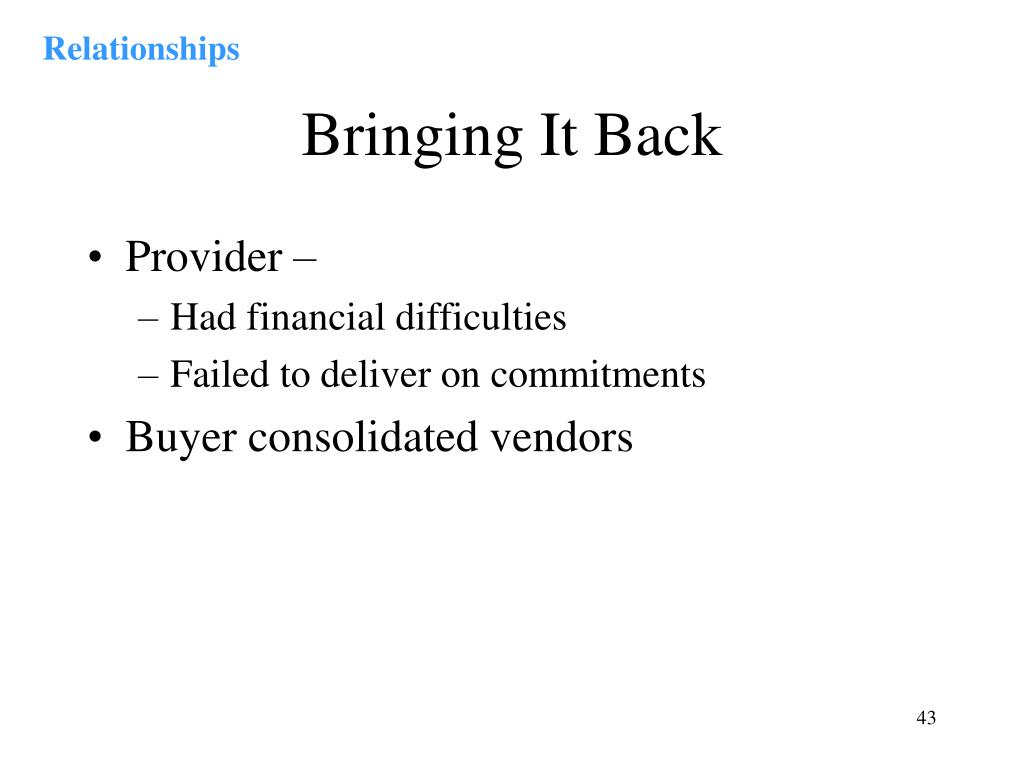 Relationships

Bringing It Back

• Provider –
– Had financial difficulties
– Failed to deliver on commitments
• Buyer consolidated vendors

43